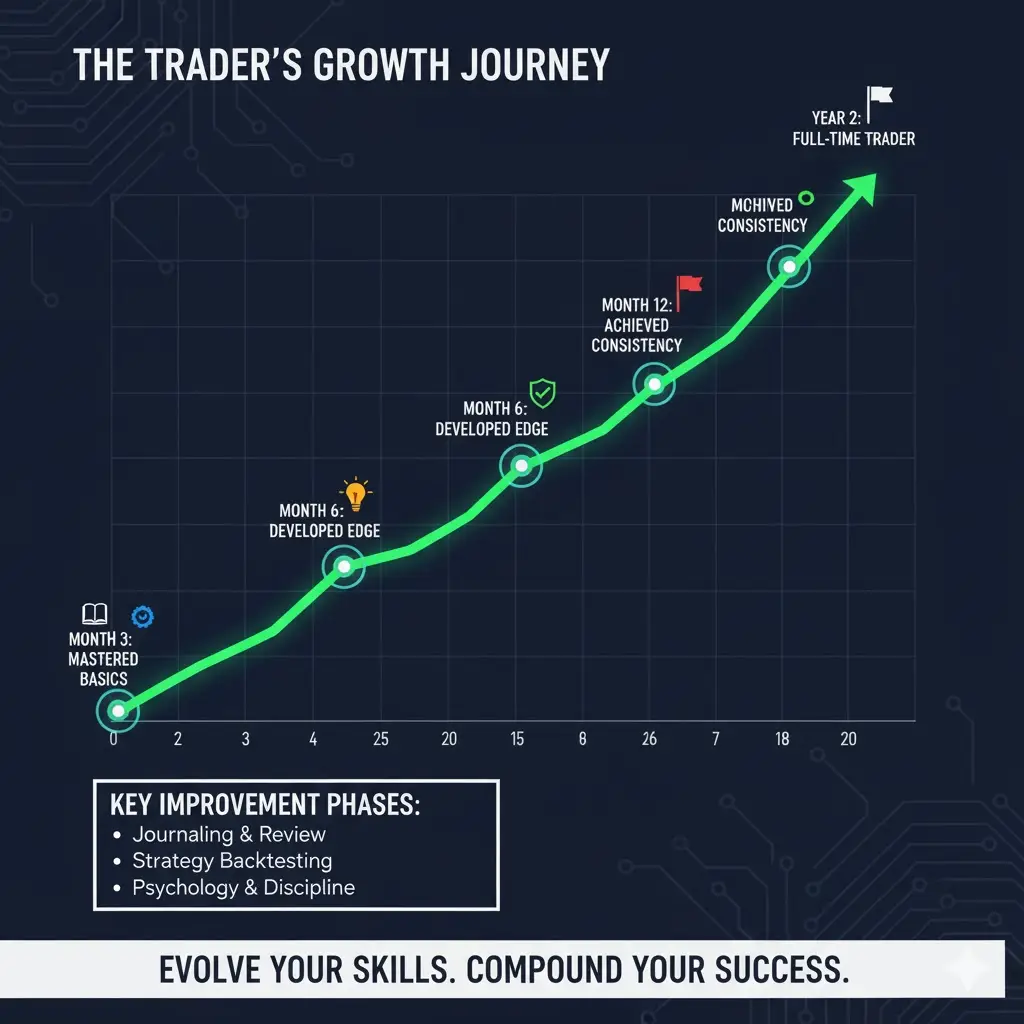 THE TRADER'S GROWTH JOURNEY

YEAR 2:
FULL-TIME TRADER

MCHIVED
CONSISTENCY

MONTH 12:
ACHIEVED
CONSISTENCY

MONTH 6:
DEVELOPED EDGE

MONTH 6:
DEVELOPED EDGE

MONTH 3:
MASTERED
BASICS

0 2 3 4 25 20 15 8 26 7 18 20

KEY IMPROVEMENT PHASES:
• Journaling & Review
• Strategy Backtesting
• Psychology & Discipline

EVOLVE YOUR SKILLS. COMPOUND YOUR SUCCESS.